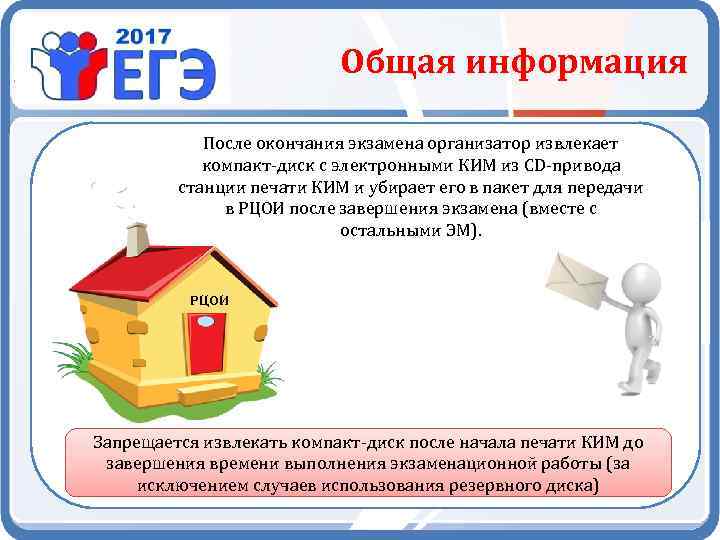 2017 ЕГЭ

Общая информация

После окончания экзамена организатор извлекает компакт-диск с электронными КИМ из CD-привода станции печати КИМ и убирает его в пакет для передачи в РЦОИ после завершения экзамена (вместе с остальными ЭМ).

РЦОИ

Запрещается извлекать компакт-диск после начала печати КИМ до завершения времени выполнения экзаменационной работы (за исключением случаев использования резервного диска)